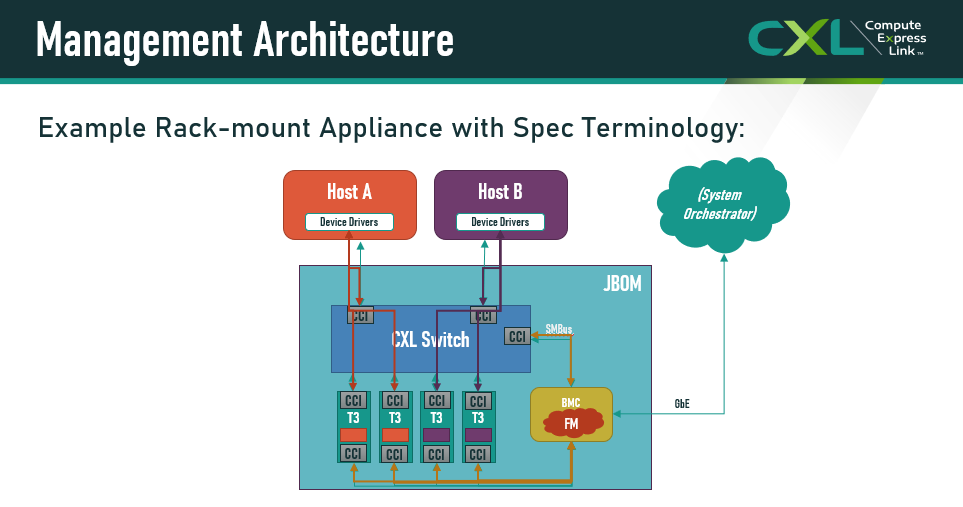 Management Architecture

CXL Compute Express Link™

Example Rack-mount Appliance with Spec Terminology:

Host A
Device Drivers

Host B
Device Drivers

(System Orchestrator)

JBOM

CCI
CCI
CXL Switch
CCI
SMBus

CCI
T3
CCI

CCI
T3
CCI

CCI
T3
CCI

CCI
T3
CCI

BMC
FM

GbE